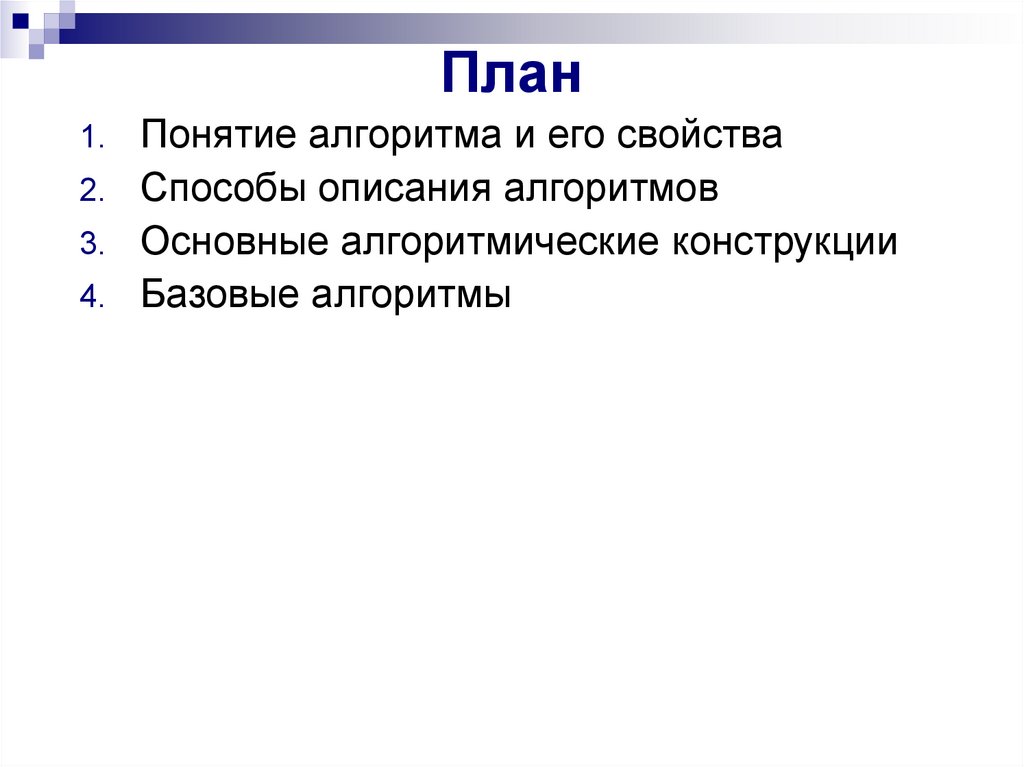 План

1. Понятие алгоритма и его свойства
2. Способы описания алгоритмов
3. Основные алгоритмические конструкции
4. Базовые алгоритмы